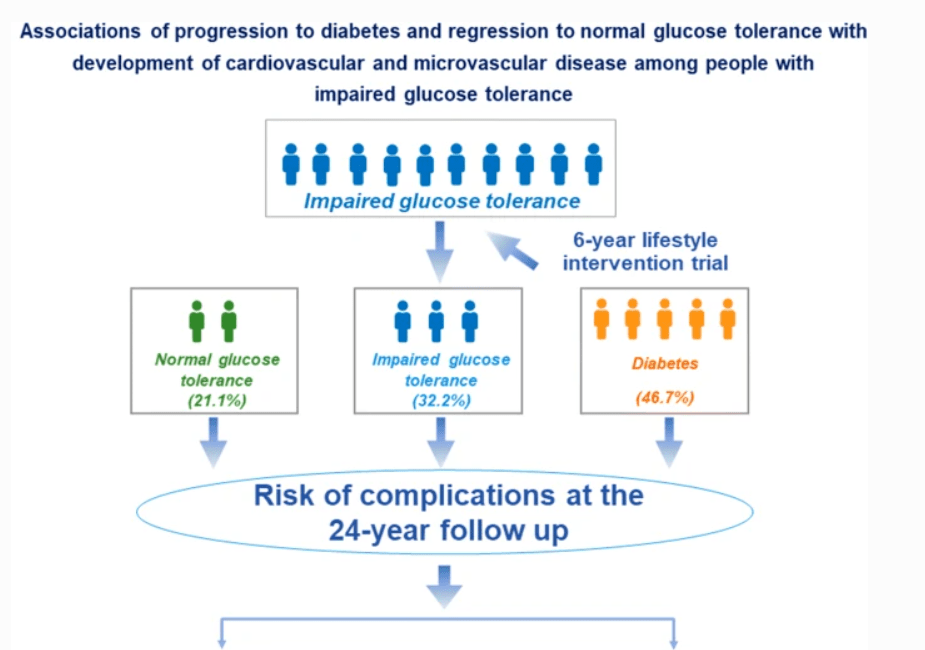 Associations of progression to diabetes and regression to normal glucose tolerance with development of cardiovascular and microvascular disease among people with impaired glucose tolerance

Impaired glucose tolerance

6-year lifestyle intervention trial

Normal glucose tolerance (21.1%)

Impaired glucose tolerance (32.2%)

Diabetes (46.7%)

Risk of complications at the 24-year follow up